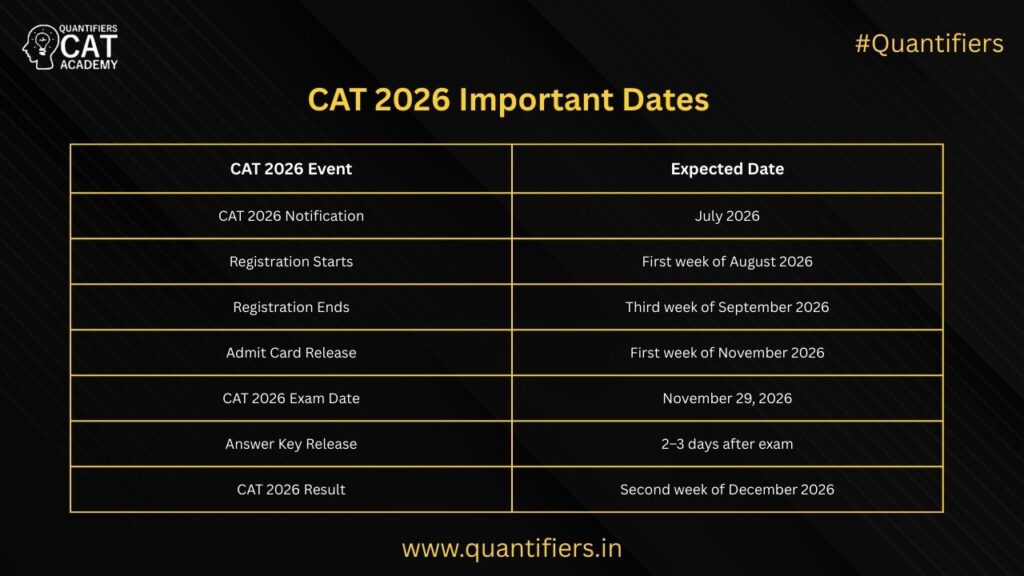 QUANTIFIERS CAT ACADEMY

#Quantifiers

CAT 2026 Important Dates

| CAT 2026 Event | Expected Date |
|---|---|
| CAT 2026 Notification | July 2026 |
| Registration Starts | First week of August 2026 |
| Registration Ends | Third week of September 2026 |
| Admit Card Release | First week of November 2026 |
| CAT 2026 Exam Date | November 29, 2026 |
| Answer Key Release | 2–3 days after exam |
| CAT 2026 Result | Second week of December 2026 |

www.quantifiers.in